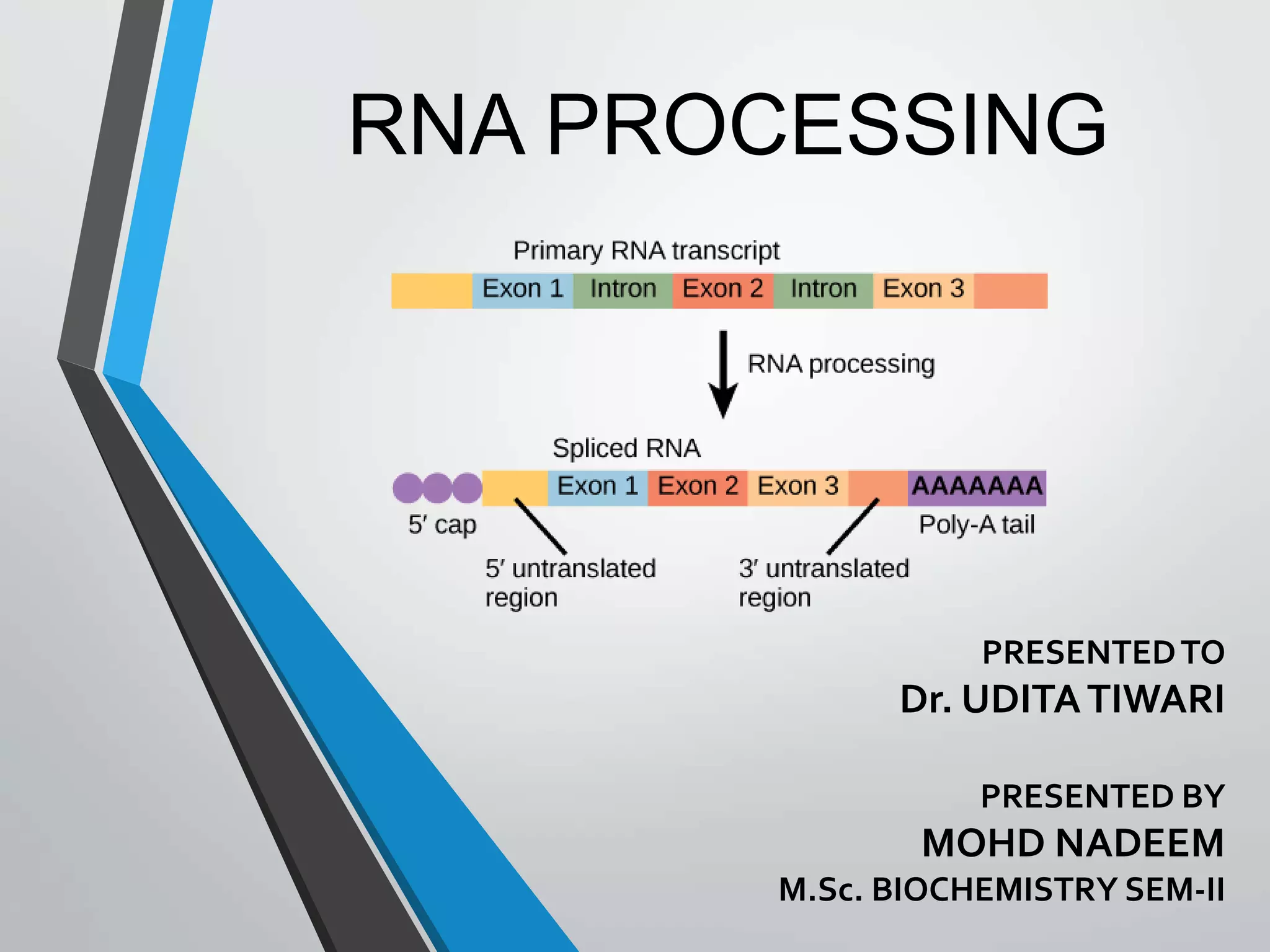 RNA PROCESSING

Primary RNA transcript

Exon 1 Intron Exon 2 Intron Exon 3

RNA processing

Spliced RNA

Exon 1 Exon 2 Exon 3 AAAAAAA

5′ cap

Poly-A tail

5′ untranslated region

3′ untranslated region

PRESENTED TO
Dr. UDITA TIWARI

PRESENTED BY
MOHD NADEEM
M.Sc. BIOCHEMISTRY SEM-II